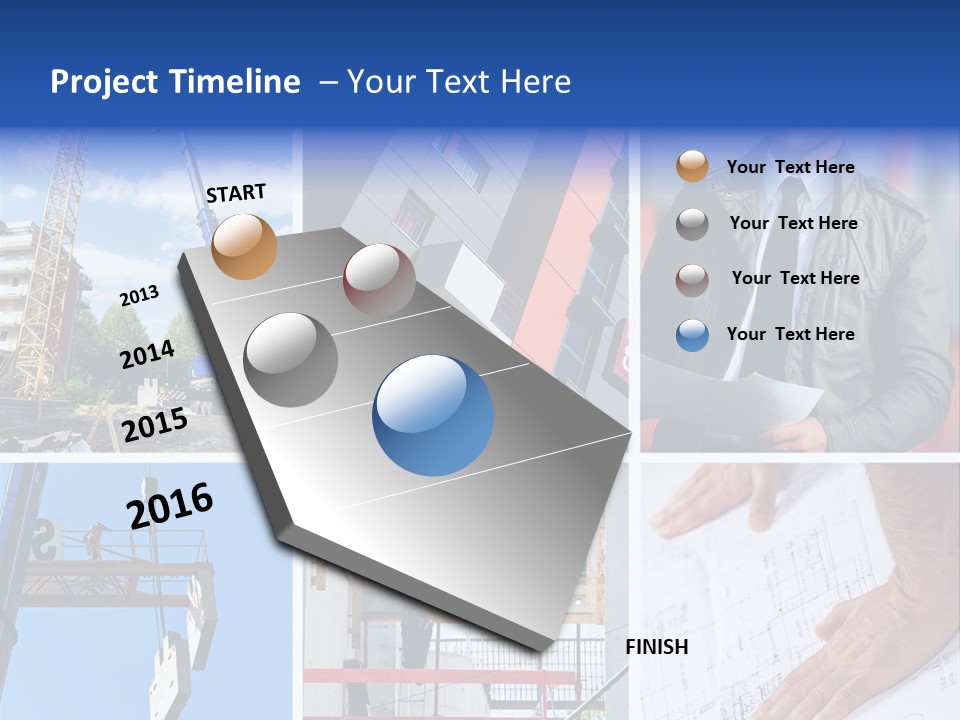 Project Timeline – Your Text Here

START

2013

2014

2015

2016

FINISH

Your Text Here

Your Text Here

Your Text Here

Your Text Here